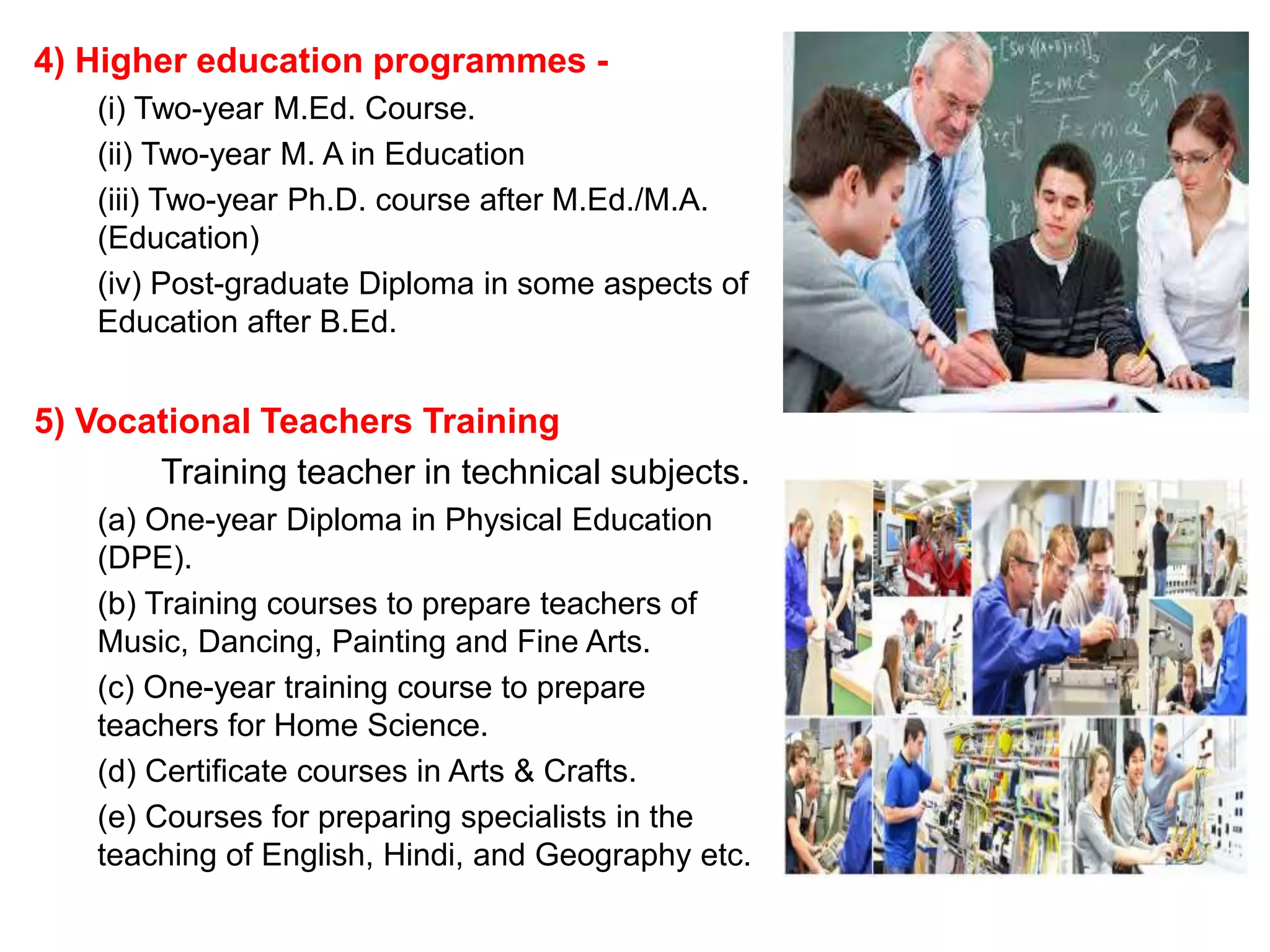 4) Higher education programmes -

(i) Two-year M.Ed. Course.

(ii) Two-year M. A in Education

(iii) Two-year Ph.D. course after M.Ed./M.A. (Education)

(iv) Post-graduate Diploma in some aspects of Education after B.Ed.

5) Vocational Teachers Training

Training teacher in technical subjects.

(a) One-year Diploma in Physical Education (DPE).

(b) Training courses to prepare teachers of Music, Dancing, Painting and Fine Arts.

(c) One-year training course to prepare teachers for Home Science.

(d) Certificate courses in Arts & Crafts.

(e) Courses for preparing specialists in the teaching of English, Hindi, and Geography etc.

$E=mc^2$

$F=ma$